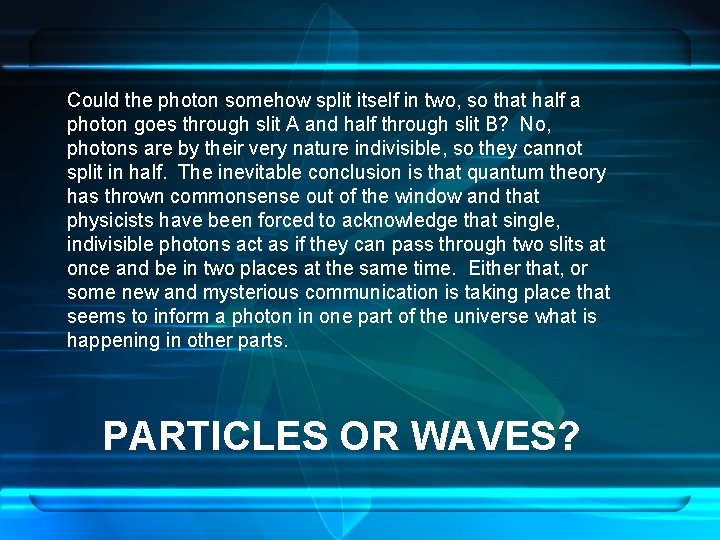 Could the photon somehow split itself in two, so that half a photon goes through slit A and half through slit B? No, photons are by their very nature indivisible, so they cannot split in half. The inevitable conclusion is that quantum theory has thrown commonsense out of the window and that physicists have been forced to acknowledge that single, indivisible photons act as if they can pass through two slits at once and be in two places at the same time. Either that, or some new and mysterious communication is taking place that seems to inform a photon in one part of the universe what is happening in other parts.

PARTICLES OR WAVES?